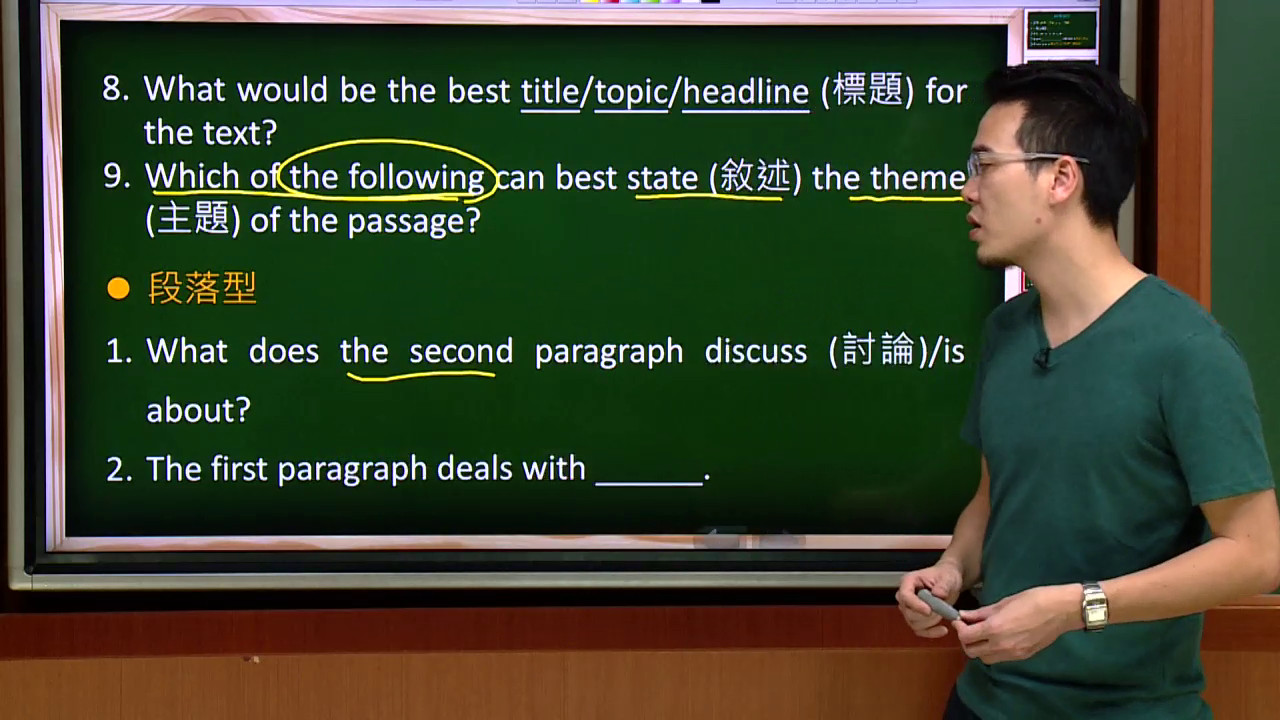 8. What would be the best title/topic/headline (標題) for the text?

9. Which of the following can best state (敘述) the theme (主題) of the passage?

● 段落型

1. What does the second paragraph discuss (討論)/is about?

2. The first paragraph deals with ______.